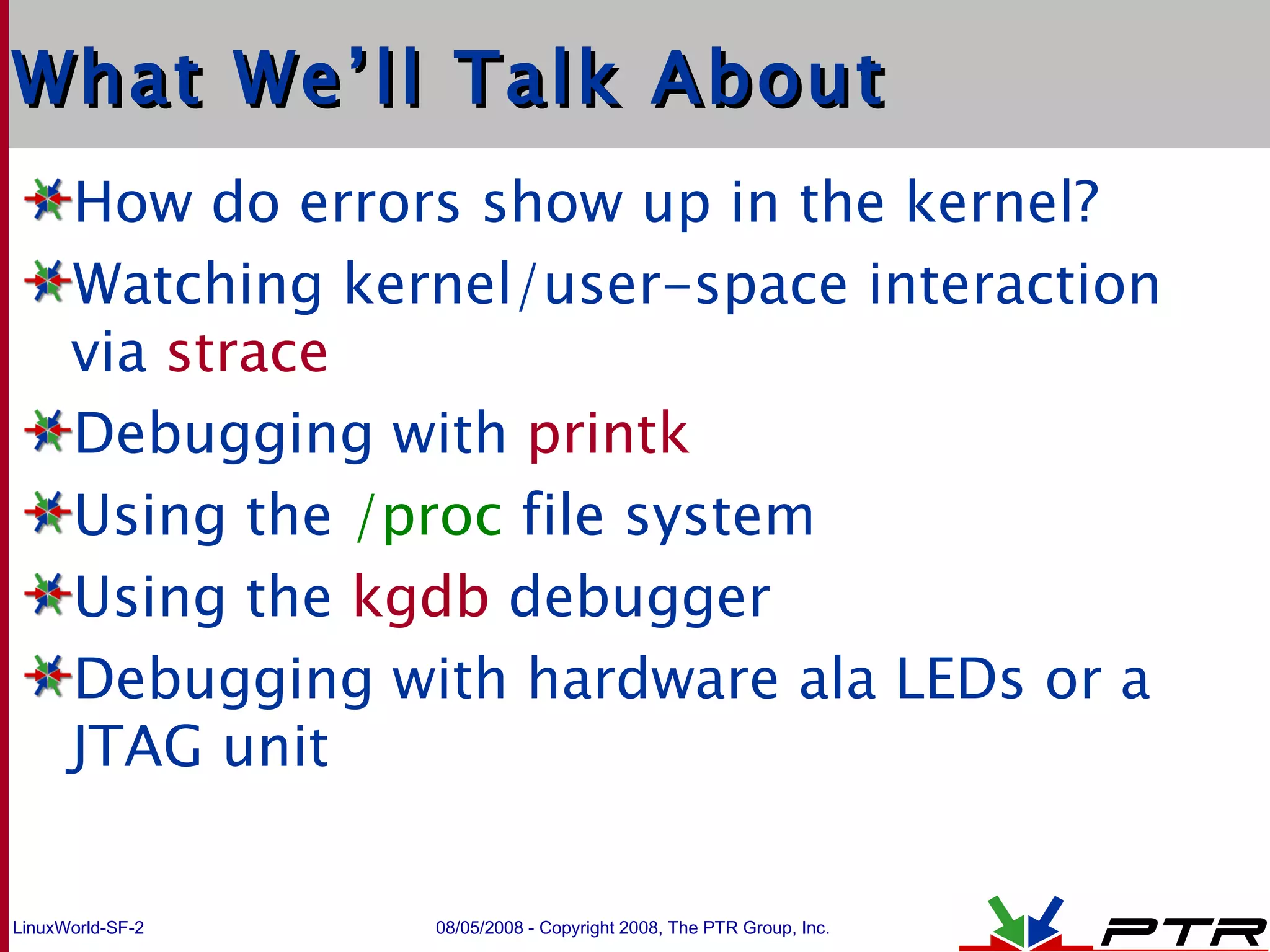 What We'll Talk About

How do errors show up in the kernel?

Watching kernel/user-space interaction via strace

Debugging with printk

Using the /proc file system

Using the kgdb debugger

Debugging with hardware ala LEDs or a JTAG unit

LinuxWorld-SF-2

08/05/2008 - Copyright 2008, The PTR Group, Inc.

PTR